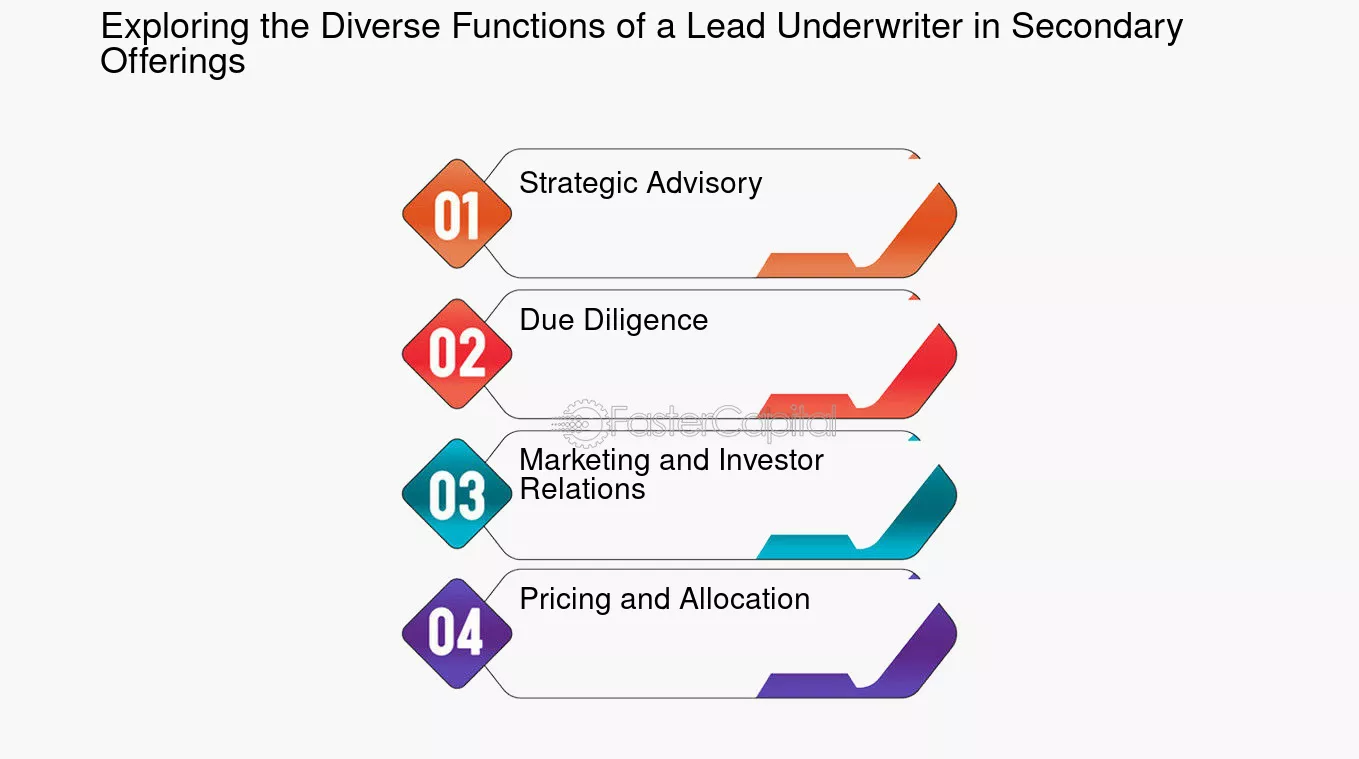 Exploring the Diverse Functions of a Lead Underwriter in Secondary Offerings

01 Strategic Advisory

02 Due Diligence

FasterCapital

03 Marketing and Investor Relations

04 Pricing and Allocation